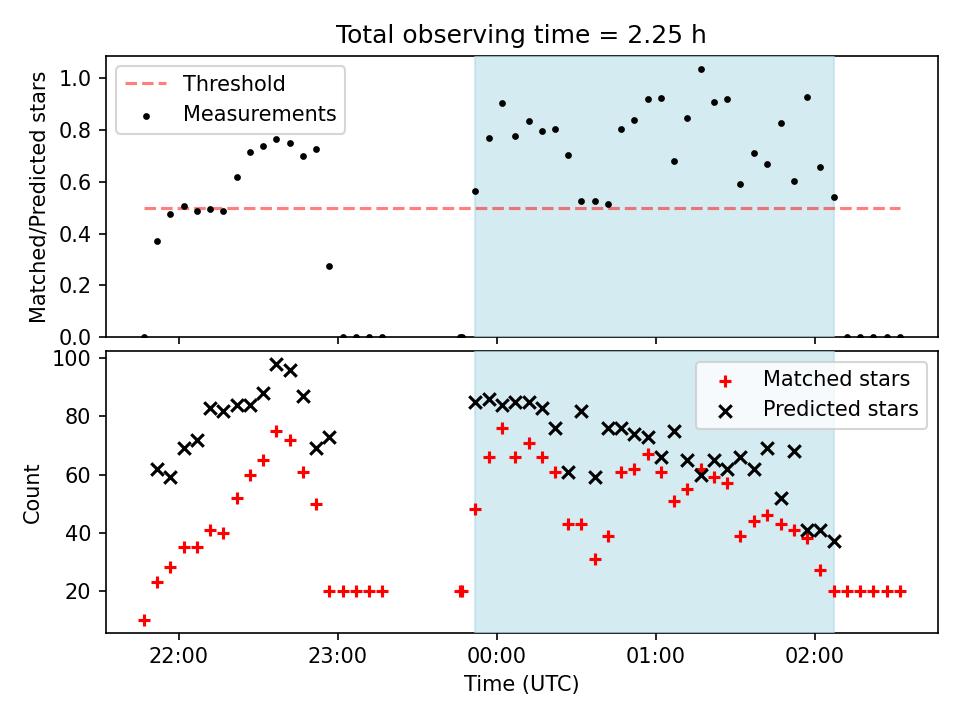 Total observing time = 2.25 h

Threshold
Measurements

Matched/Predicted stars

1.0
0.8
0.6
0.4
0.2
0.0

Matched stars
Predicted stars

Count

100
80
60
40
20

22:00
23:00
00:00
01:00
02:00

Time (UTC)